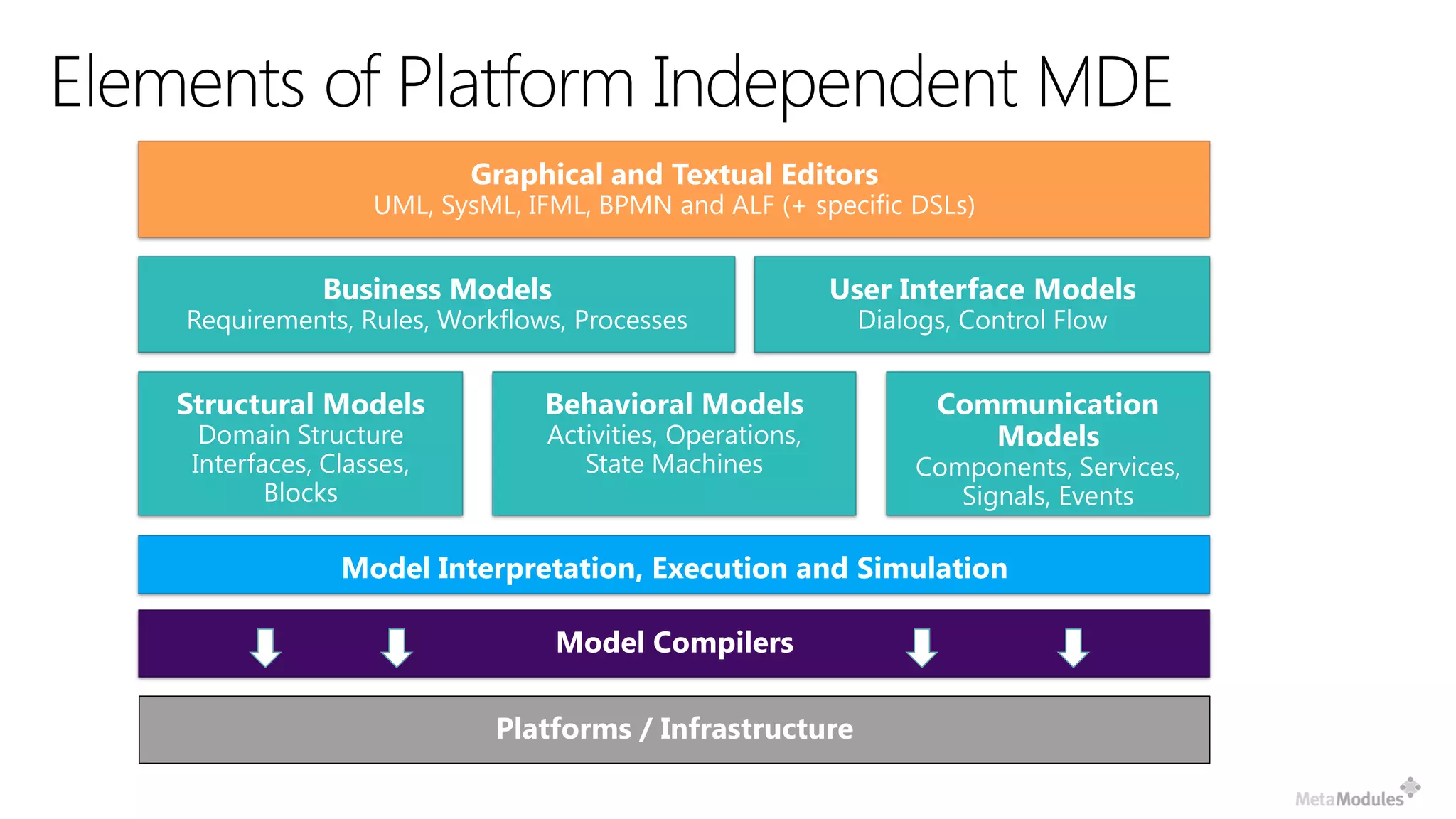 Elements of Platform Independent MDE

Graphical and Textual Editors
UML, SysML, IFML, BPMN and ALF (+ specific DSLs)

Business Models
Requirements, Rules, Workflows, Processes

User Interface Models
Dialogs, Control Flow

Structural Models
Domain Structure
Interfaces, Classes, Blocks

Behavioral Models
Activities, Operations, State Machines

Communication Models
Components, Services, Signals, Events

Model Interpretation, Execution and Simulation

Model Compilers

Platforms / Infrastructure

MetaModules